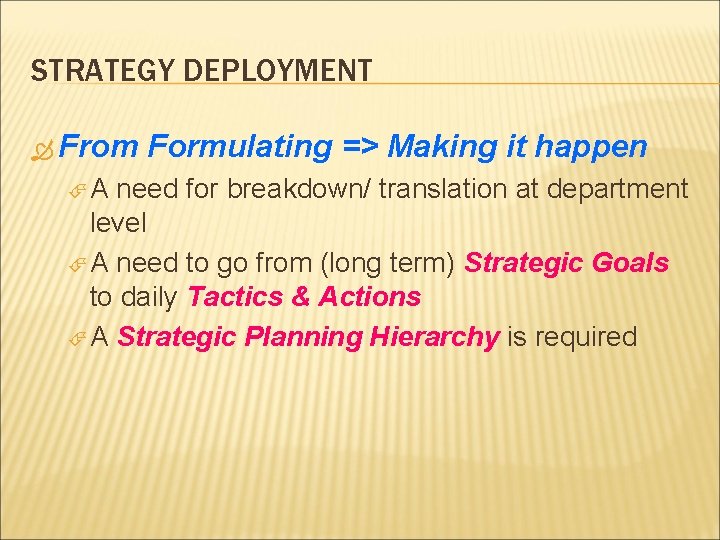 STRATEGY DEPLOYMENT

From Formulating => Making it happen

A need for breakdown/ translation at department level

A need to go from (long term) Strategic Goals to daily Tactics & Actions

A Strategic Planning Hierarchy is required